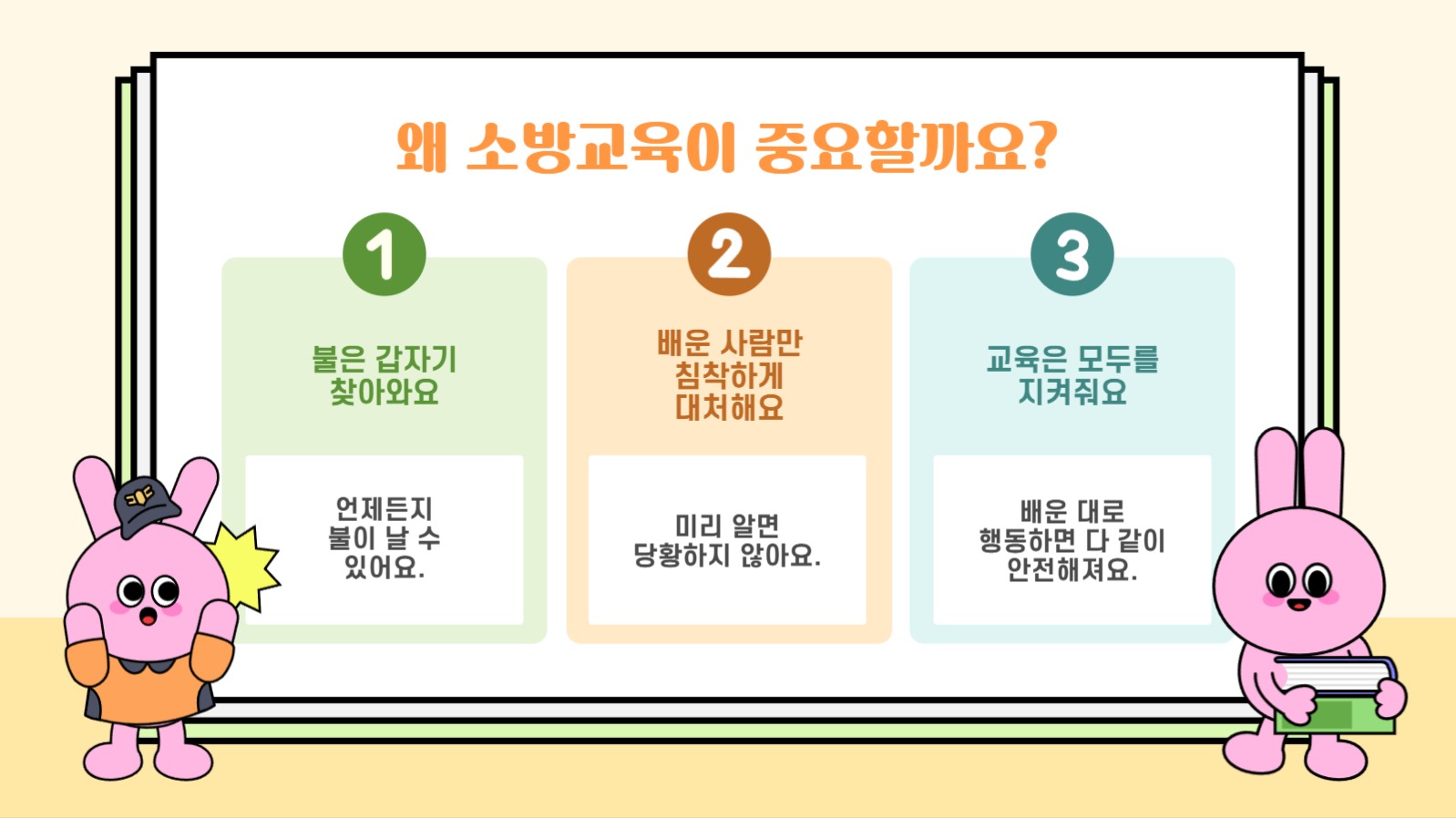 왜 소방교육이 중요할까요?

1

불은 갑자기 찾아와요

언제든지 불이 날 수 있어요.

2

배운 사람만 침착하게 대처해요

미리 알면 당황하지 않아요.

3

교육은 모두를 지켜줘요

배운 대로 행동하면 다 같이 안전해져요.